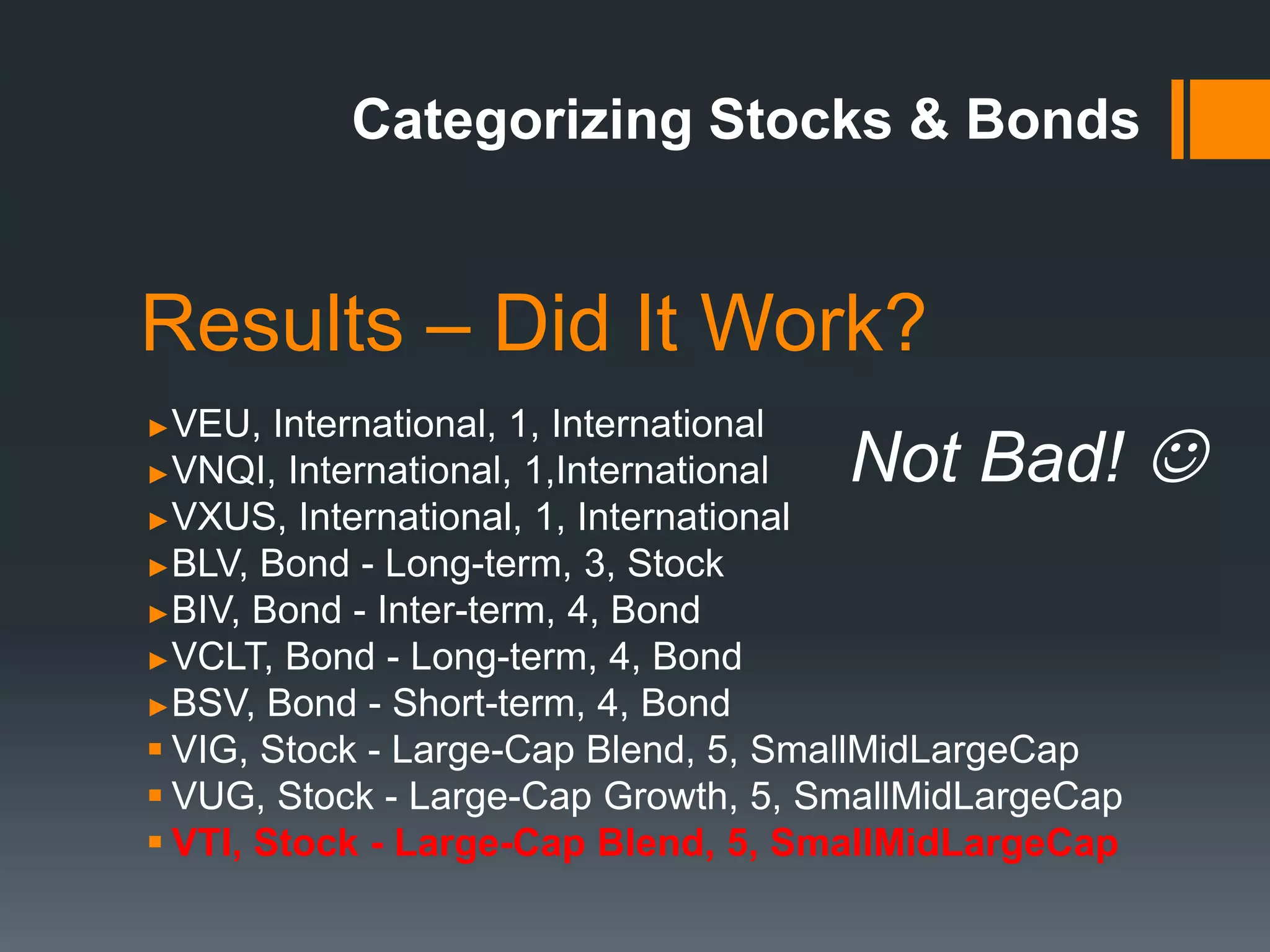 Categorizing Stocks & Bonds

Results – Did It Work?

▸VEU, International, 1, International
▸VNQI, International, 1,International
▸VXUS, International, 1, International
▸BLV, Bond - Long-term, 3, Stock
▸BIV, Bond - Inter-term, 4, Bond
▸VCLT, Bond - Long-term, 4, Bond
▸BSV, Bond - Short-term, 4, Bond
▪ VIG, Stock - Large-Cap Blend, 5, SmallMidLargeCap
▪ VUG, Stock - Large-Cap Growth, 5, SmallMidLargeCap
▪ VTI, Stock - Large-Cap Blend, 5, SmallMidLargeCap

Not Bad! ☺